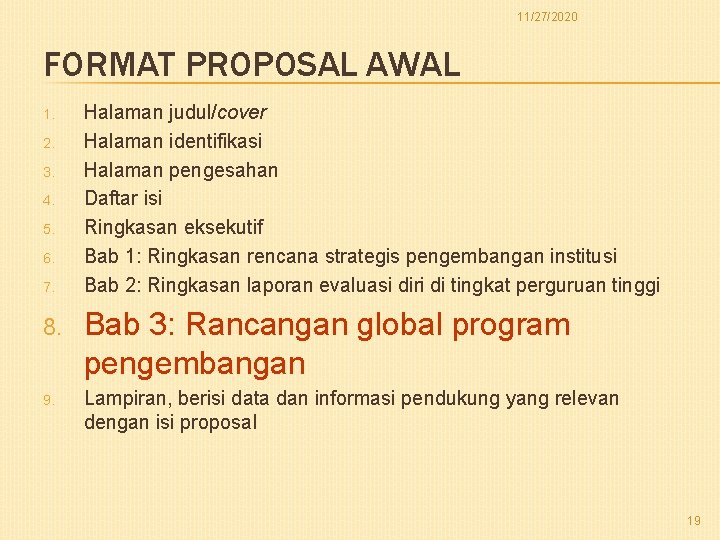 11/27/2020

FORMAT PROPOSAL AWAL

1. Halaman judul/cover
2. Halaman identifikasi
3. Halaman pengesahan
4. Daftar isi
5. Ringkasan eksekutif
6. Bab 1: Ringkasan rencana strategis pengembangan institusi
7. Bab 2: Ringkasan laporan evaluasi diri di tingkat perguruan tinggi
8. Bab 3: Rancangan global program pengembangan
9. Lampiran, berisi data dan informasi pendukung yang relevan dengan isi proposal

19